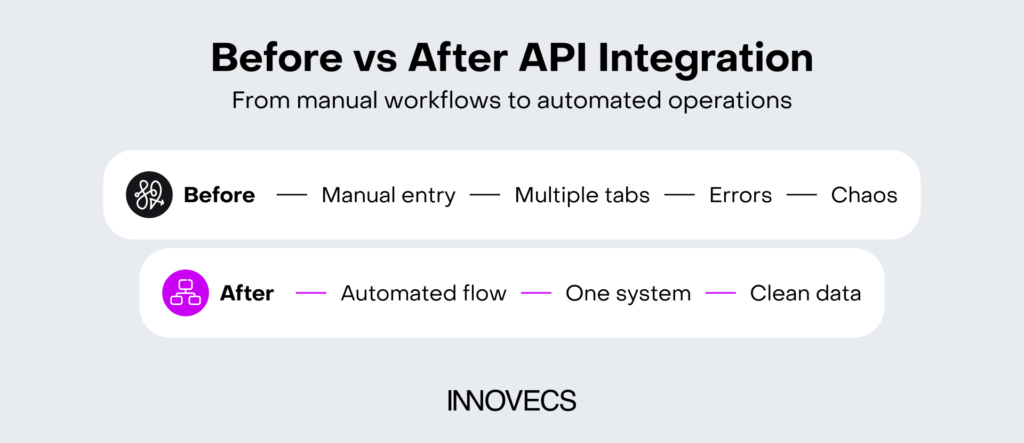 Before vs After API Integration
From manual workflows to automated operations

Before — Manual entry — Multiple tabs — Errors — Chaos

After — Automated flow — One system — Clean data

INNOVECS